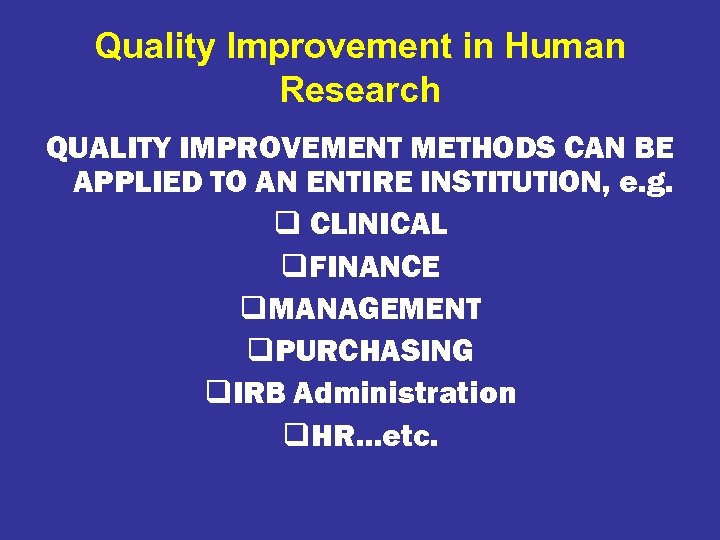 Quality Improvement in Human Research

QUALITY IMPROVEMENT METHODS CAN BE APPLIED TO AN ENTIRE INSTITUTION, e.g.

❑ CLINICAL

❑FINANCE

❑MANAGEMENT

❑PURCHASING

❑IRB Administration

❑HR…etc.